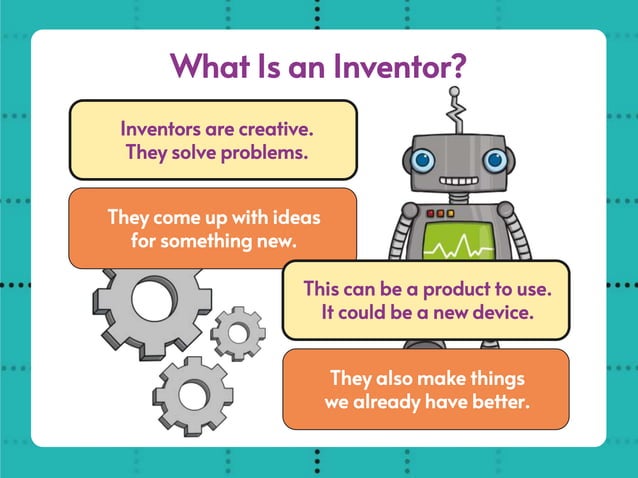 What Is an Inventor?

Inventors are creative. They solve problems.

They come up with ideas for something new.

This can be a product to use. It could be a new device.

They also make things we already have better.